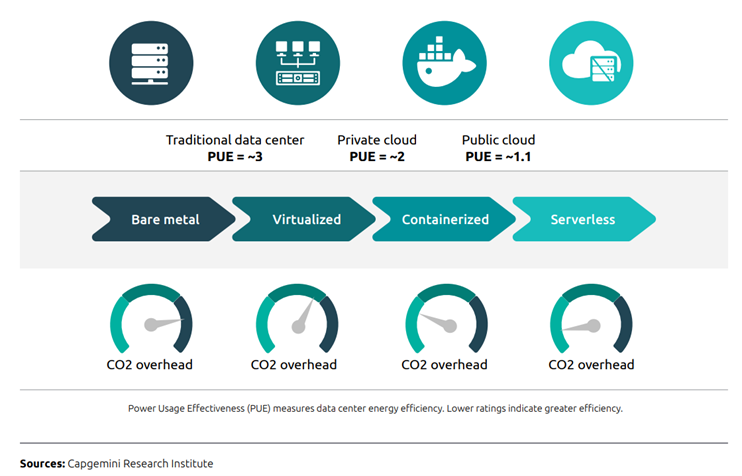 Traditional data center
PUE = ~3

Private cloud
PUE = ~2

Public cloud
PUE = ~1.1

Bare metal

Virtualized

Containerized

Serverless

CO2 overhead

CO2 overhead

CO2 overhead

CO2 overhead

Power Usage Effectiveness (PUE) measures data center energy efficiency. Lower ratings indicate greater efficiency.

Sources: Capgemini Research Institute